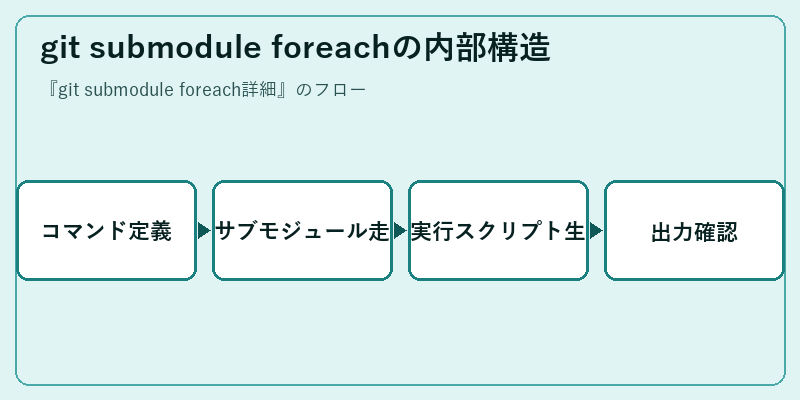 git submodule foreachの内部構造

『git submodule foreach詳細』のフロー

コマンド定義

サブモジュール走

実行スクリプト生

出力確認